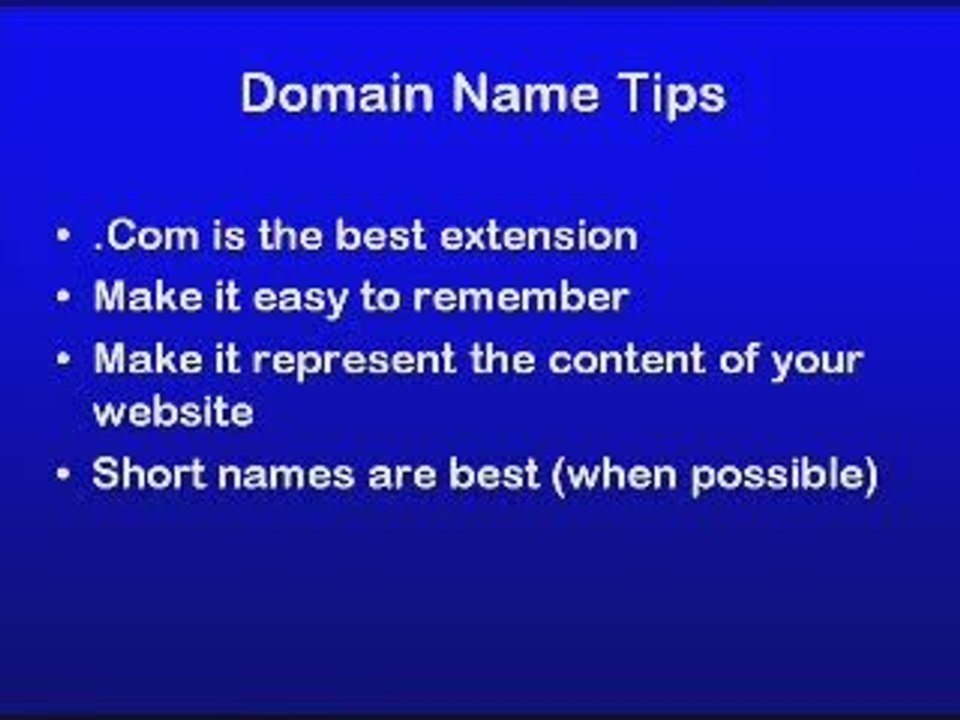 Domain Name Tips

• .Com is the best extension
• Make it easy to remember
• Make it represent the content of your website
• Short names are best (when possible)